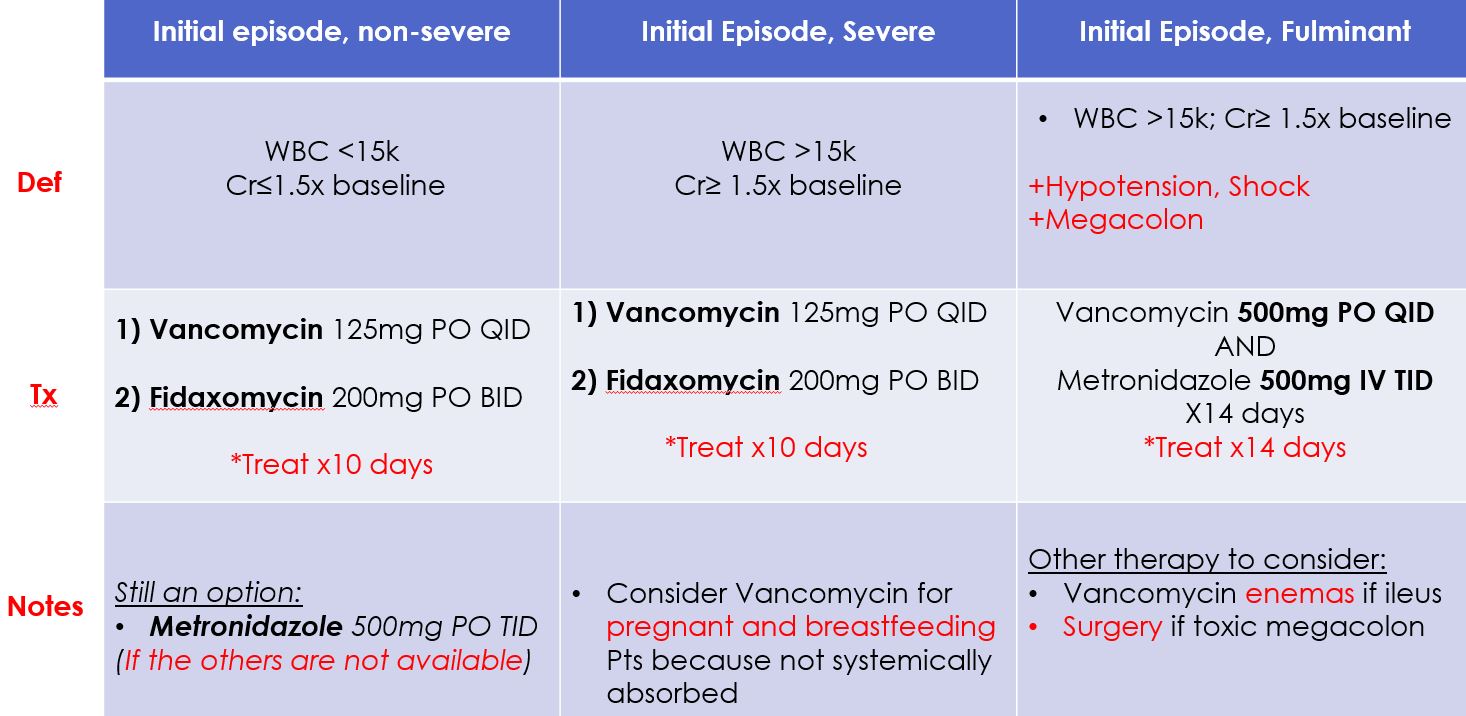 | | Initial episode, non-severe | Initial Episode, Severe | Initial Episode, Fulminant |
|---|---|---|---|
| Def | WBC <15k Cr≤1.5x baseline | WBC >15k Cr≥ 1.5x baseline | • WBC >15k; Cr≥ 1.5x baseline +Hypotension, Shock +Megacolon |
| Tx | 1) Vancomycin 125mg PO QID 2) Fidaxomycin 200mg PO BID *Treat x10 days | 1) Vancomycin 125mg PO QID 2) Fidaxomycin 200mg PO BID *Treat x10 days | Vancomycin 500mg PO QID AND Metronidazole 500mg IV TID X14 days *Treat x14 days |
| Notes | Still an option: • Metronidazole 500mg PO TID (If the others are not available) | • Consider Vancomycin for pregnant and breastfeeding Pts because not systemically absorbed | Other therapy to consider: • Vancomycin enemas if ileus • Surgery if toxic megacolon |